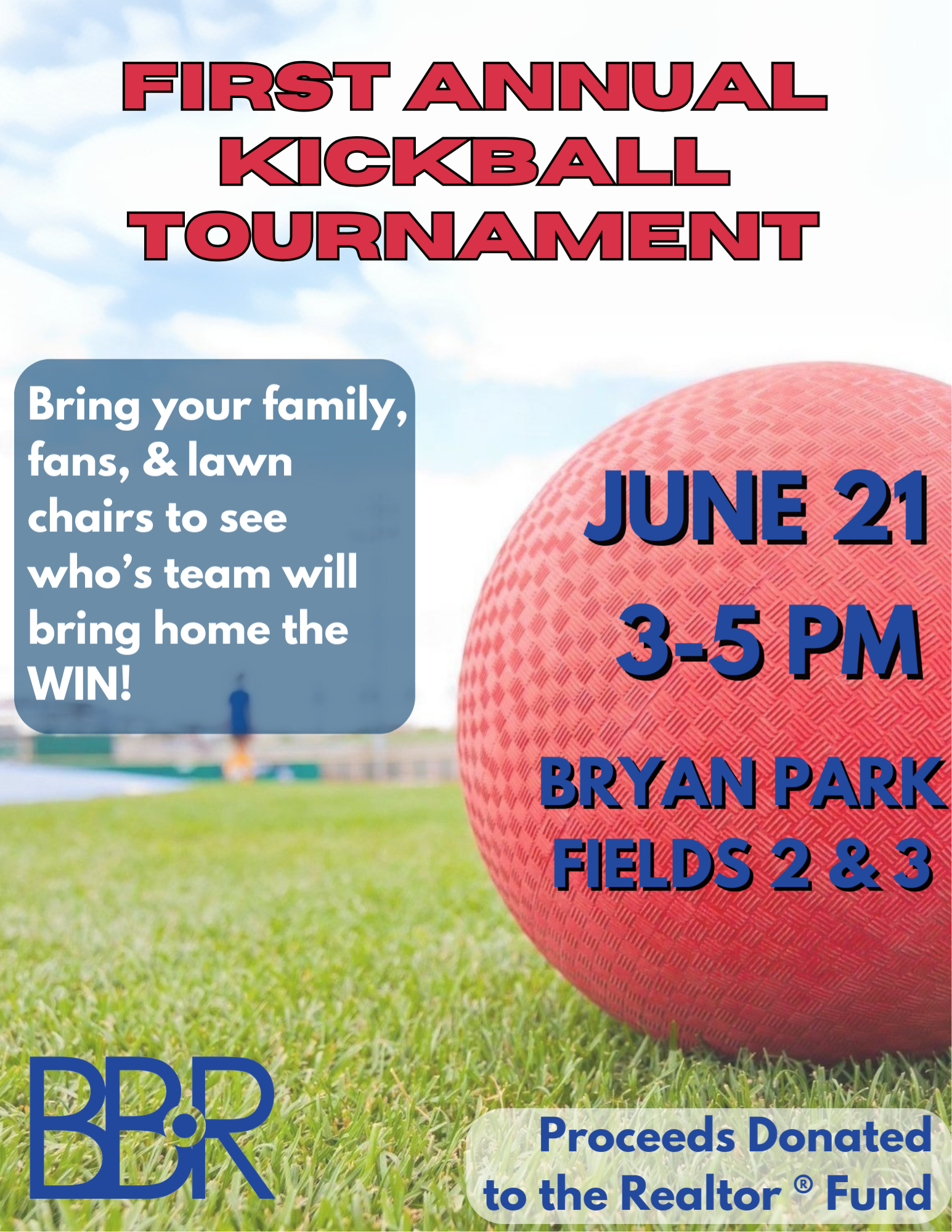 FIRST ANNUAL KICKBALL TOURNAMENT

Bring your family, fans, & lawn chairs to see who's team will bring home the WIN!

JUNE 21
3-5 PM

BRYAN PARK
FIELDS 2 & 3

BBR

Proceeds Donated to the Realtor ® Fund